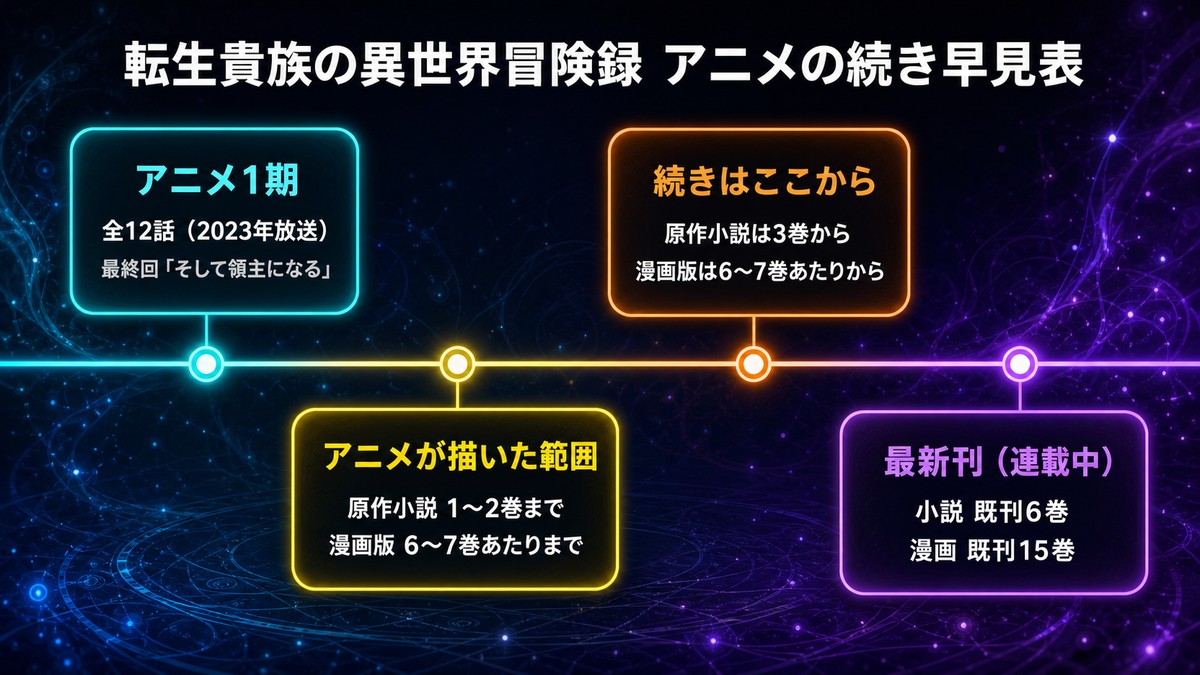 転生貴族の異世界冒険録 アニメの続き早見表

アニメ1期
全12話（2023年放送）
最終回「そして領主になる」

アニメが描いた範囲
原作小説 1〜2巻まで
漫画版 6〜7巻あたりまで

続きはここから
原作小説は3巻から
漫画版は6〜7巻あたりから

最新刊（連載中）
小説 既刊6巻
漫画 既刊15巻